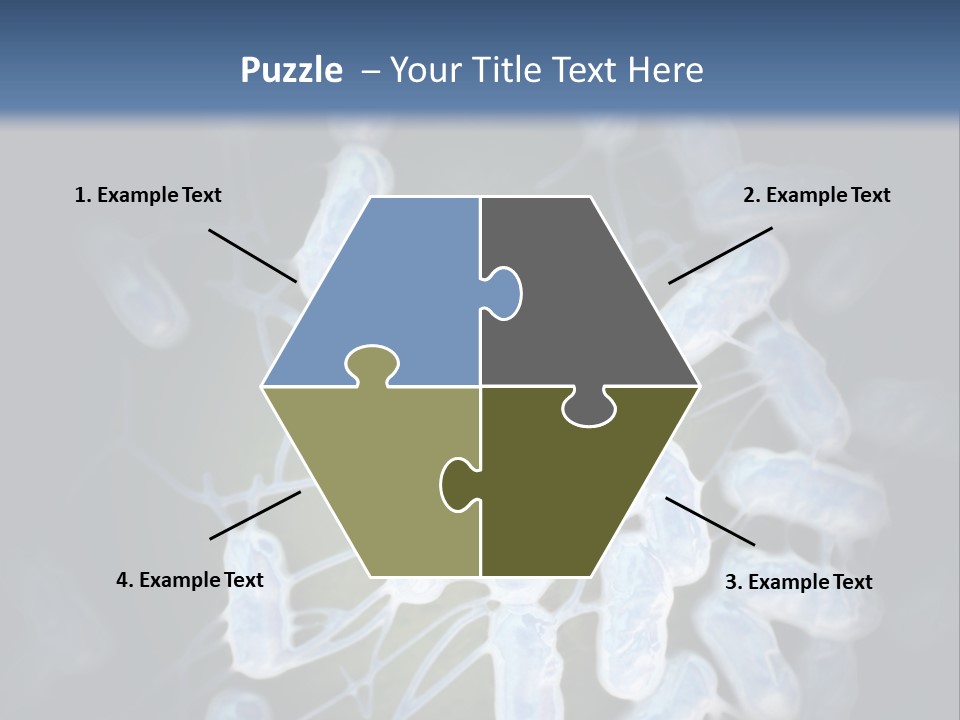 Puzzle – Your Title Text Here

1. Example Text

2. Example Text

4. Example Text

3. Example Text